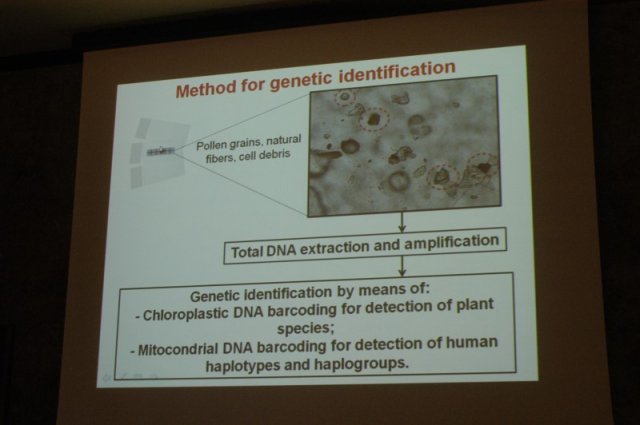 Method for genetic identification

Pollen grains, natural fibers, cell debris

Total DNA extraction and amplification

Genetic identification by means of:
- Chloroplastic DNA barcoding for detection of plant species;
- Mitocondrial DNA barcoding for detection of human haplotypes and haplogroups.